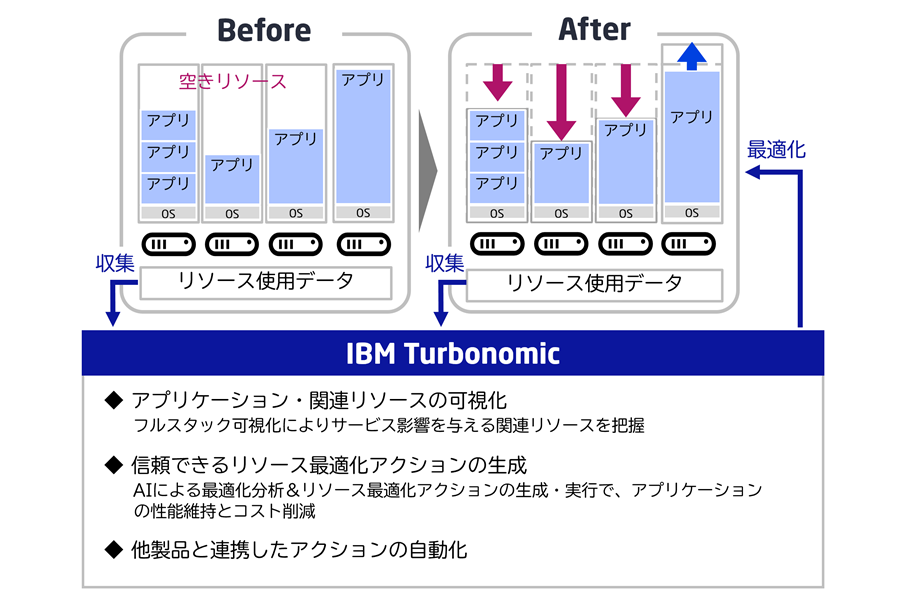 Before

空きリソース

アプリ
アプリ
アプリ
OS

アプリ
OS

アプリ
OS

アプリ
OS

収集

リソース使用データ

After

アプリ
アプリ
アプリ
OS

アプリ
OS

アプリ
OS

アプリ
OS

最適化

収集

リソース使用データ

IBM Turbonomic

◆ アプリケーション・関連リソースの可視化
フルスタック可視化によりサービス影響を与える関連リソースを把握

◆ 信頼できるリソース最適化アクションの生成
AIによる最適化分析＆リソース最適化アクションの生成・実行で、アプリケーションの性能維持とコスト削減

◆ 他製品と連携したアクションの自動化